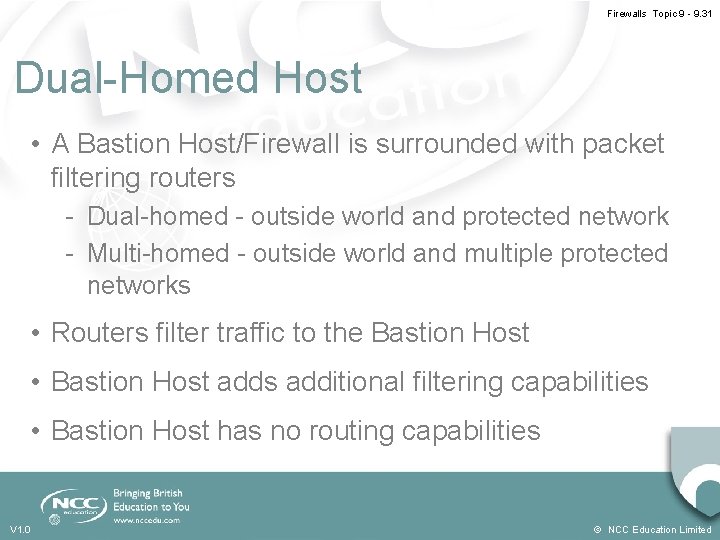 Firewalls Topic 9 - 9.31

Dual-Homed Host

• A Bastion Host/Firewall is surrounded with packet filtering routers
- Dual-homed - outside world and protected network
- Multi-homed - outside world and multiple protected networks

• Routers filter traffic to the Bastion Host

• Bastion Host adds additional filtering capabilities

• Bastion Host has no routing capabilities

NCC education

Bringing British Education to You
www.nccedu.com

V1.0

© NCC Education Limited